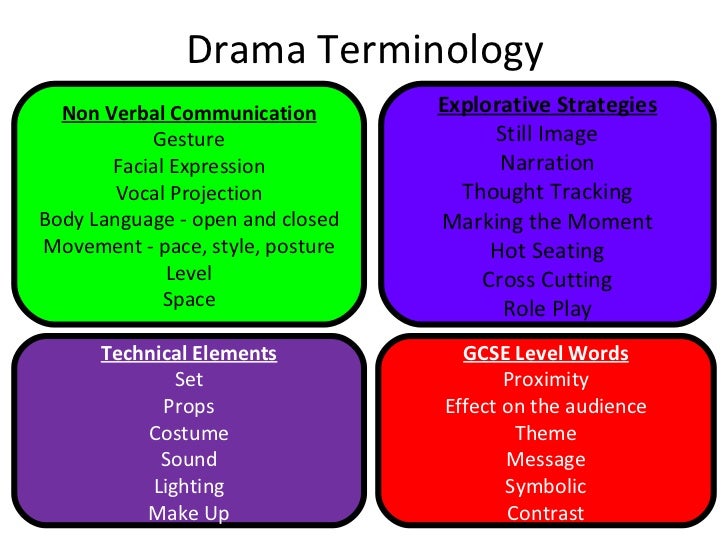 Drama Terminology

Non Verbal Communication
Gesture
Facial Expression
Vocal Projection
Body Language - open and closed
Movement - pace, style, posture
Level
Space

Explorative Strategies
Still Image
Narration
Thought Tracking
Marking the Moment
Hot Seating
Cross Cutting
Role Play

Technical Elements
Set
Props
Costume
Sound
Lighting
Make Up

GCSE Level Words
Proximity
Effect on the audience
Theme
Message
Symbolic
Contrast